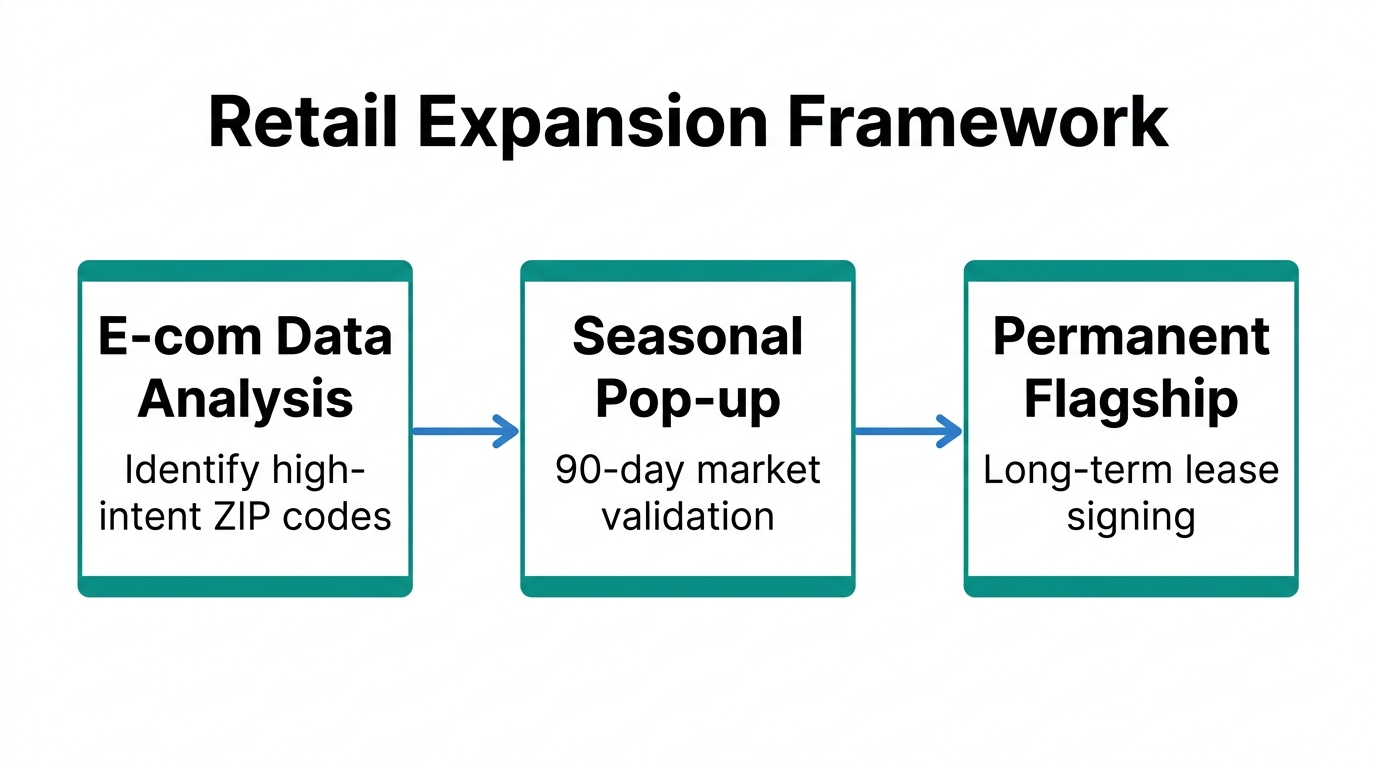 Retail Expansion Framework

E-com Data Analysis

Identify high-intent ZIP codes

Seasonal Pop-up

90-day market validation

Permanent Flagship

Long-term lease signing